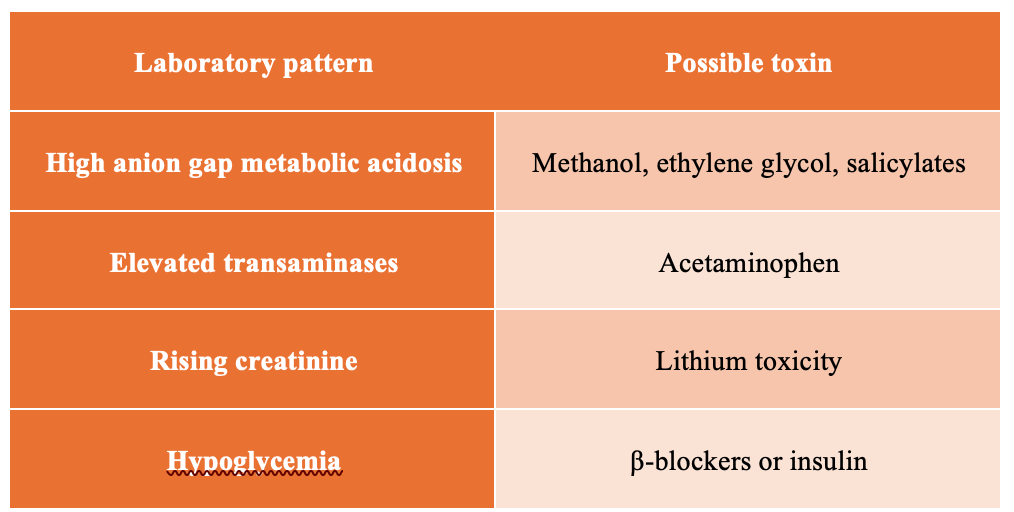 | Laboratory pattern | Possible toxin |
|---|---|
| High anion gap metabolic acidosis | Methanol, ethylene glycol, salicylates |
| Elevated transaminases | Acetaminophen |
| Rising creatinine | Lithium toxicity |
| Hypoglycemia | β-blockers or insulin |